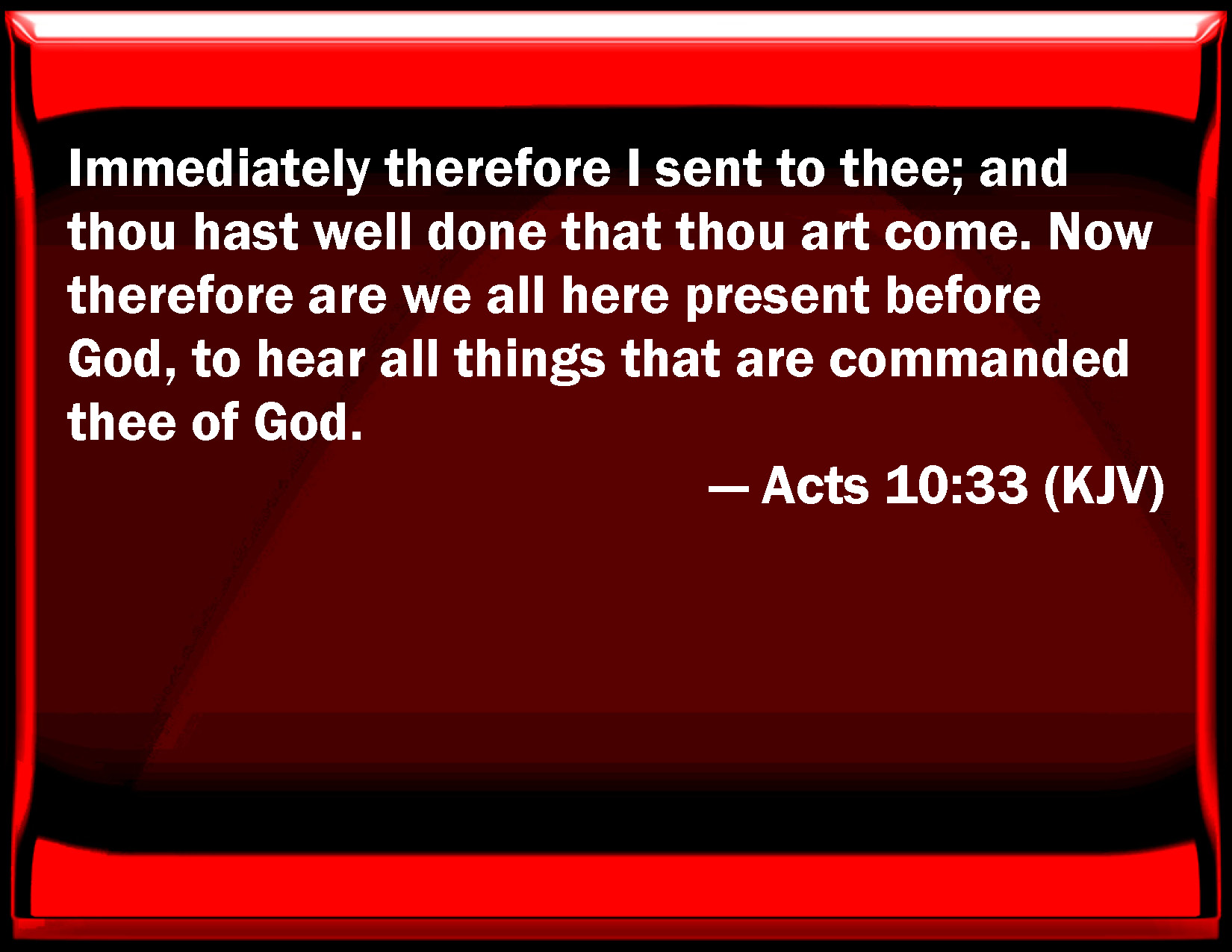 Immediately therefore I sent to thee; and thou hast well done that thou art come. Now therefore are we all here present before God, to hear all things that are commanded thee of God.

— Acts 10:33 (KJV)